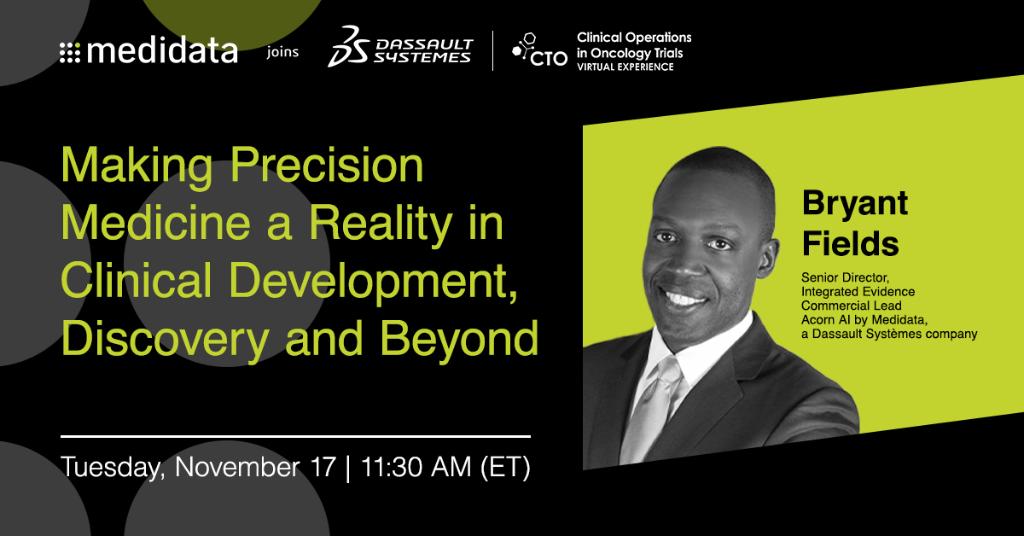 medidata joins DASSAULT SYSTEMES | CTO Clinical Operations in Oncology Trials VIRTUAL EXPERIENCE

Making Precision Medicine a Reality in Clinical Development, Discovery and Beyond

Tuesday, November 17 | 11:30 AM (ET)

Bryant Fields

Senior Director, Integrated Evidence Commercial Lead Acorn AI by Medidata, a Dassault Systèmes company